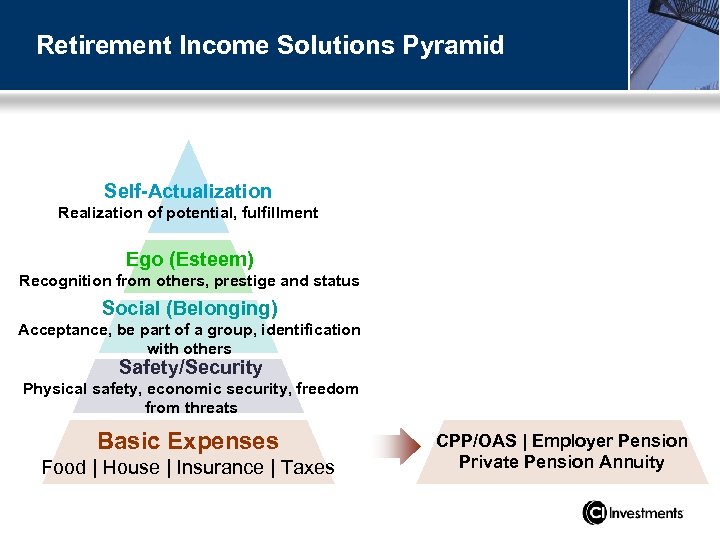 Retirement Income Solutions Pyramid

Self-Actualization
Realization of potential, fulfillment

Ego (Esteem)
Recognition from others, prestige and status

Social (Belonging)
Acceptance, be part of a group, identification with others

Safety/Security
Physical safety, economic security, freedom from threats

Basic Expenses
Food | House | Insurance | Taxes

CPP/OAS | Employer Pension
Private Pension Annuity

CI Investments